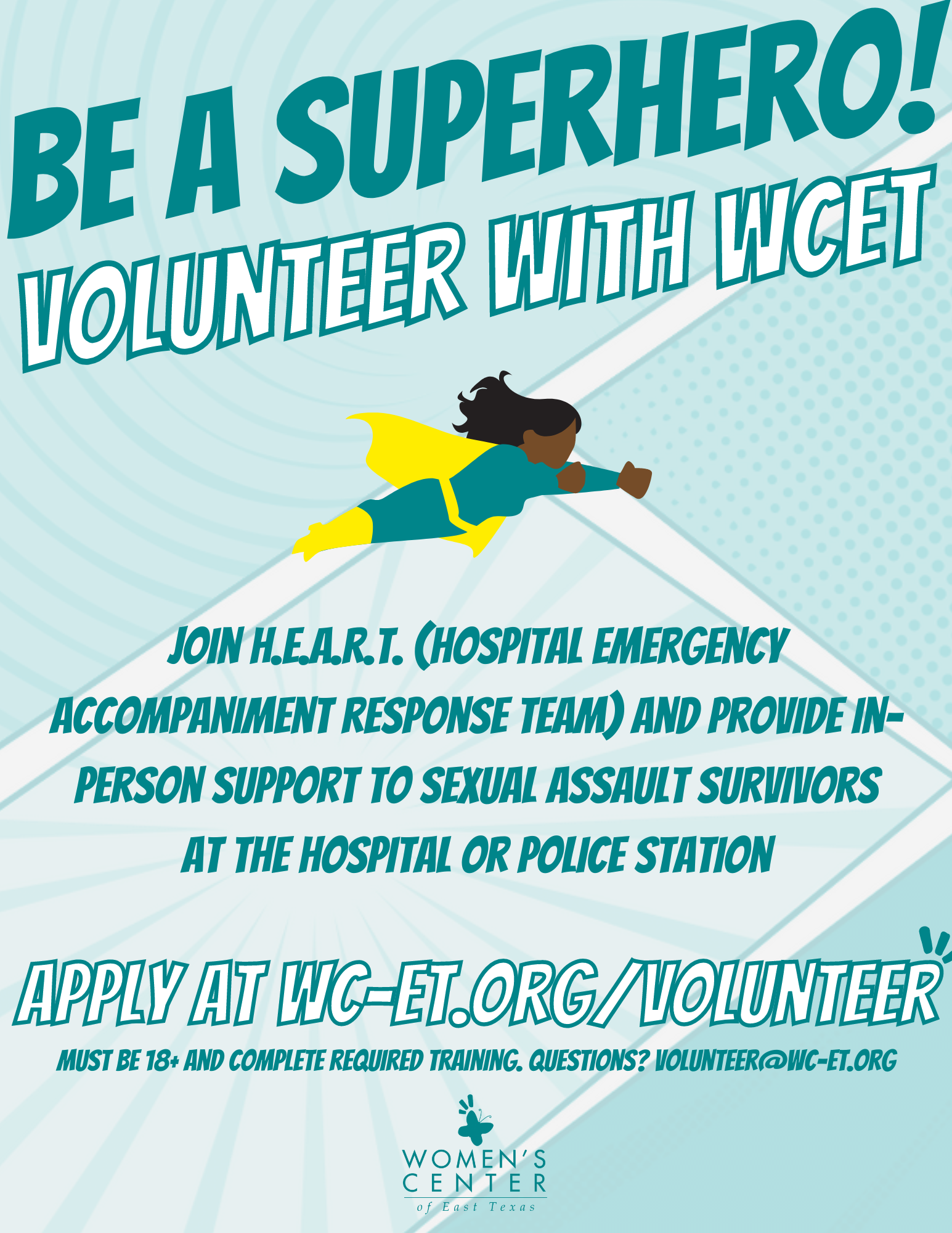 BE A SUPERHERO!
VOLUNTEER WITH WCET

JOIN H.E.A.R.T. (HOSPITAL EMERGENCY ACCOMPANIMENT RESPONSE TEAM) AND PROVIDE IN-PERSON SUPPORT TO SEXUAL ASSAULT SURVIVORS AT THE HOSPITAL OR POLICE STATION

APPLY AT WC-ET.ORG/VOLUNTEER

MUST BE 18+ AND COMPLETE REQUIRED TRAINING. QUESTIONS? VOLUNTEER@WC-ET.ORG

WOMEN'S CENTER of East Texas